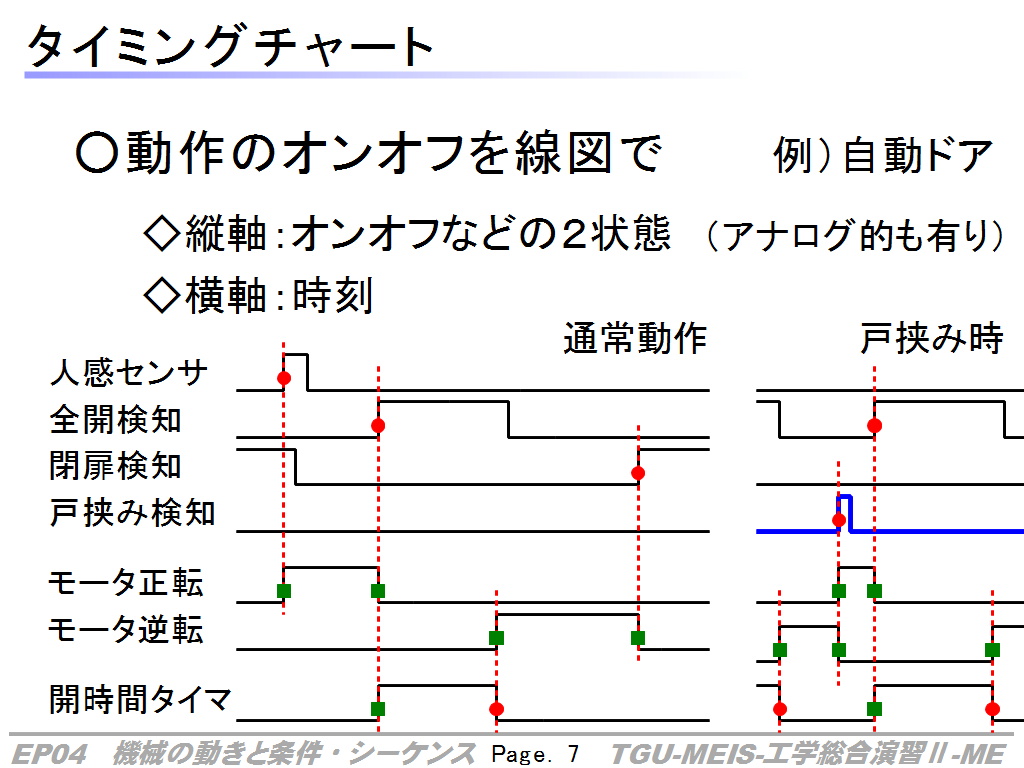 タイミングチャート

○動作のオンオフを線図で　　例）自動ドア

◇縦軸：オンオフなどの２状態 （アナログ的も有り）

◇横軸：時刻

通常動作　　戸挟み時

人感センサ
全開検知
閉扉検知
戸挟み検知
モータ正転
モータ逆転
開時間タイマ

EP04 機械の動きと条件・シーケンス Page. 7 TGU-MEIS-工学総合演習Ⅱ-ME